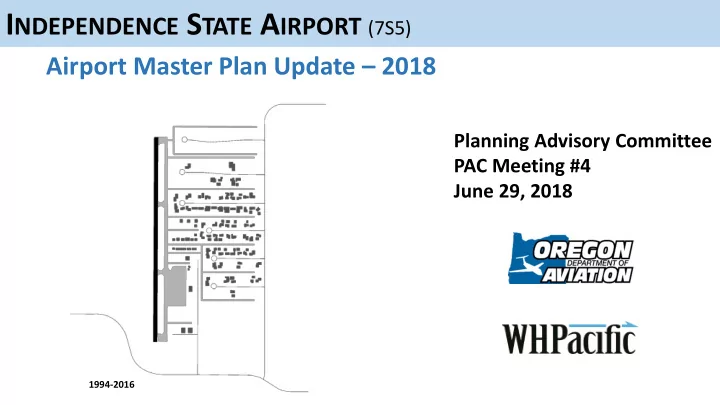 INDEPENDENCE STATE AIRPORT (7S5)

Airport Master Plan Update – 2018

Planning Advisory Committee
PAC Meeting #4
June 29, 2018

OREGON
DEPARTMENT OF
AVIATION

WHPacific

1994-2016